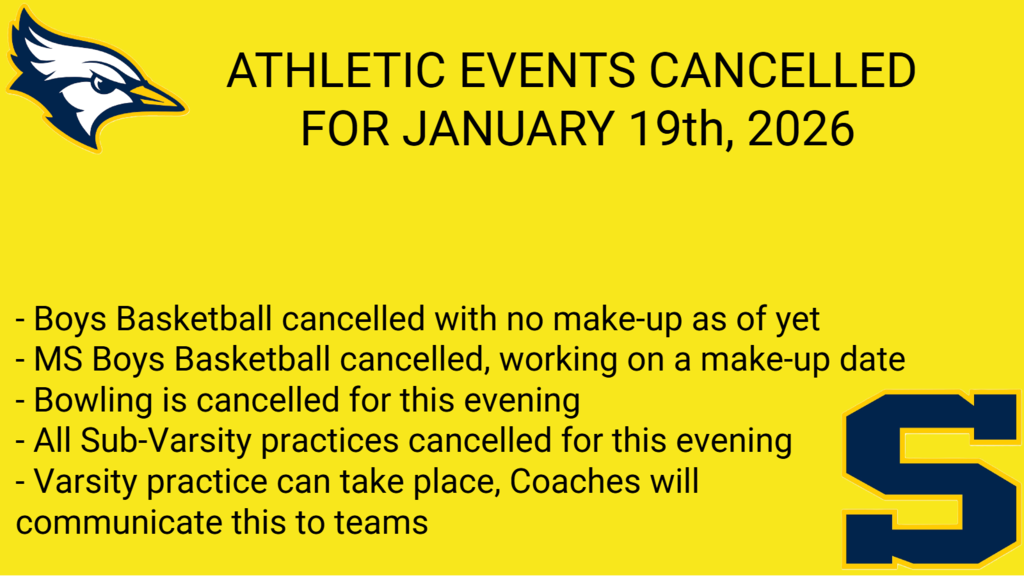 ATHLETIC EVENTS CANCELLED FOR JANUARY 19th, 2026

- Boys Basketball cancelled with no make-up as of yet
- MS Boys Basketball cancelled, working on a make-up date
- Bowling is cancelled for this evening
- All Sub-Varsity practices cancelled for this evening
- Varsity practice can take place, Coaches will communicate this to teams

S